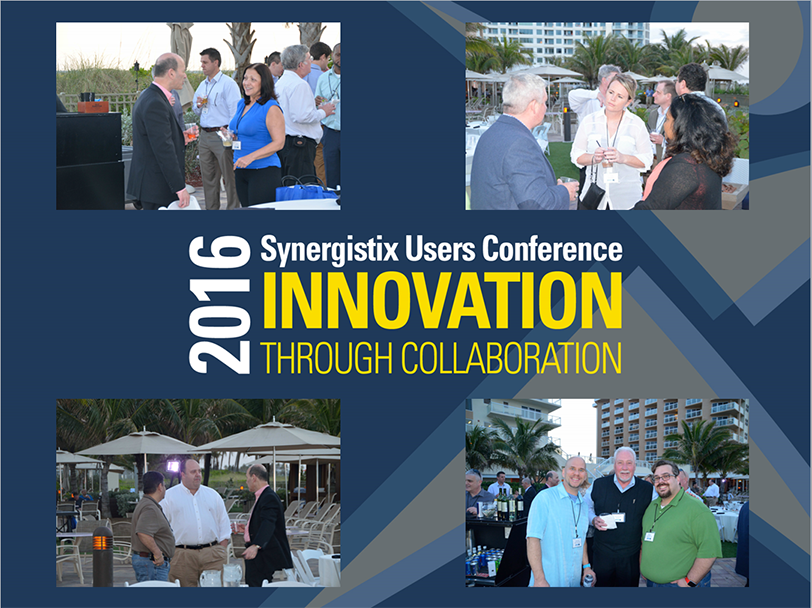 2016
Synergistix Users Conference
INNOVATION
THROUGH COLLABORATION